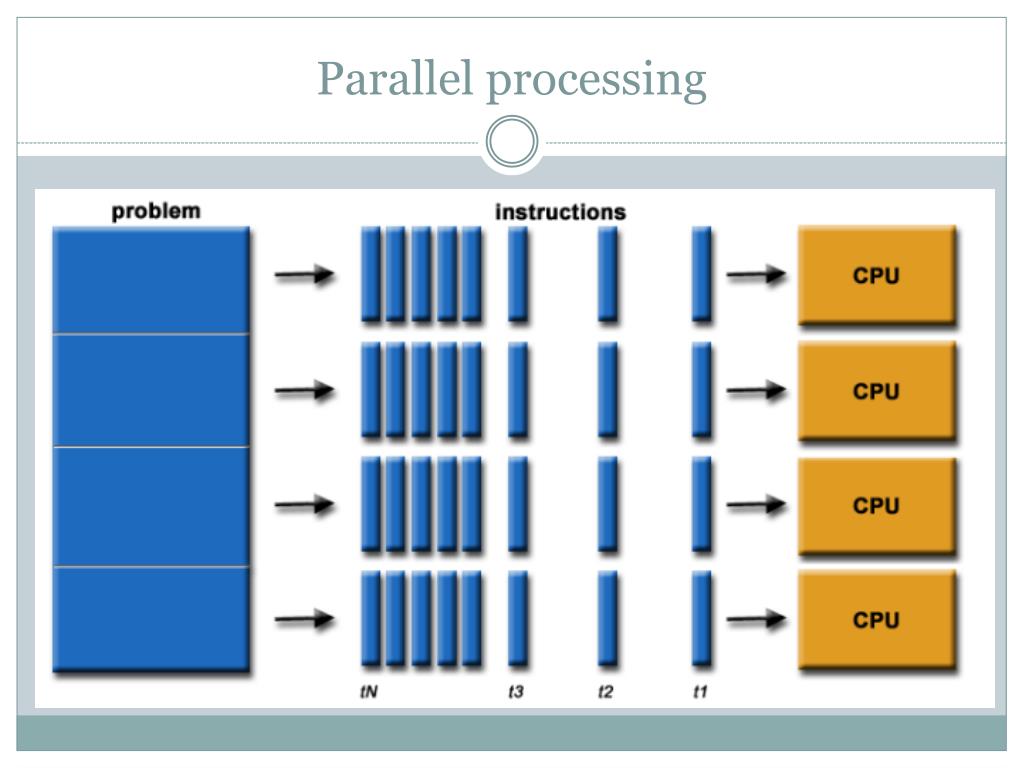 Parallel processing

problem

instructions

CPU

CPU

CPU

CPU

tN

t3

t2

t1